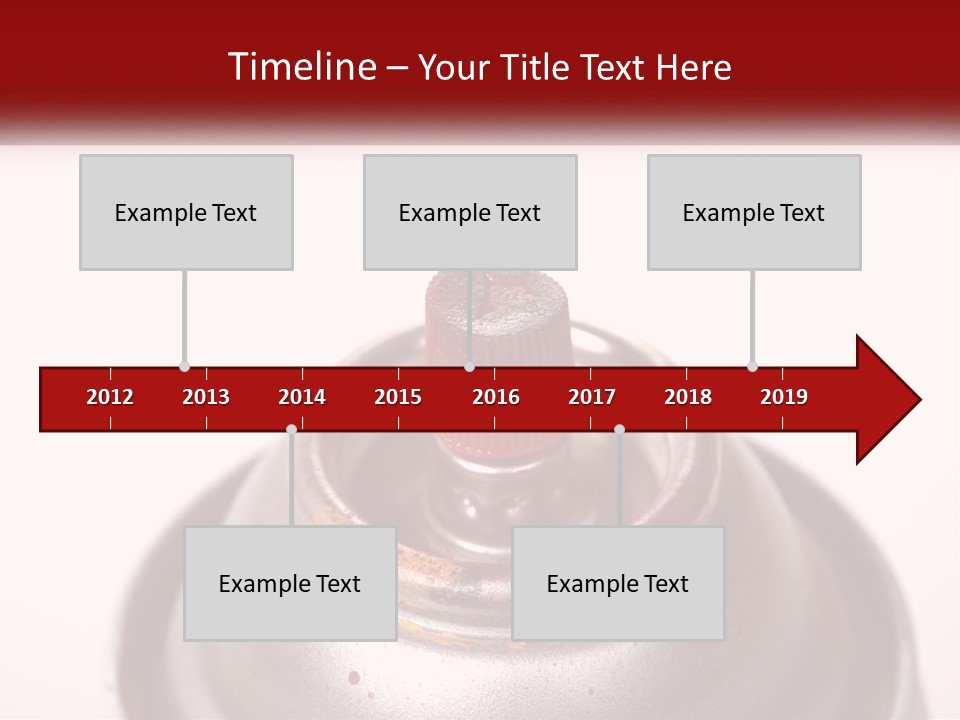 Timeline – Your Title Text Here

Example Text

Example Text

Example Text

2012 2013 2014 2015 2016 2017 2018 2019

Example Text

Example Text